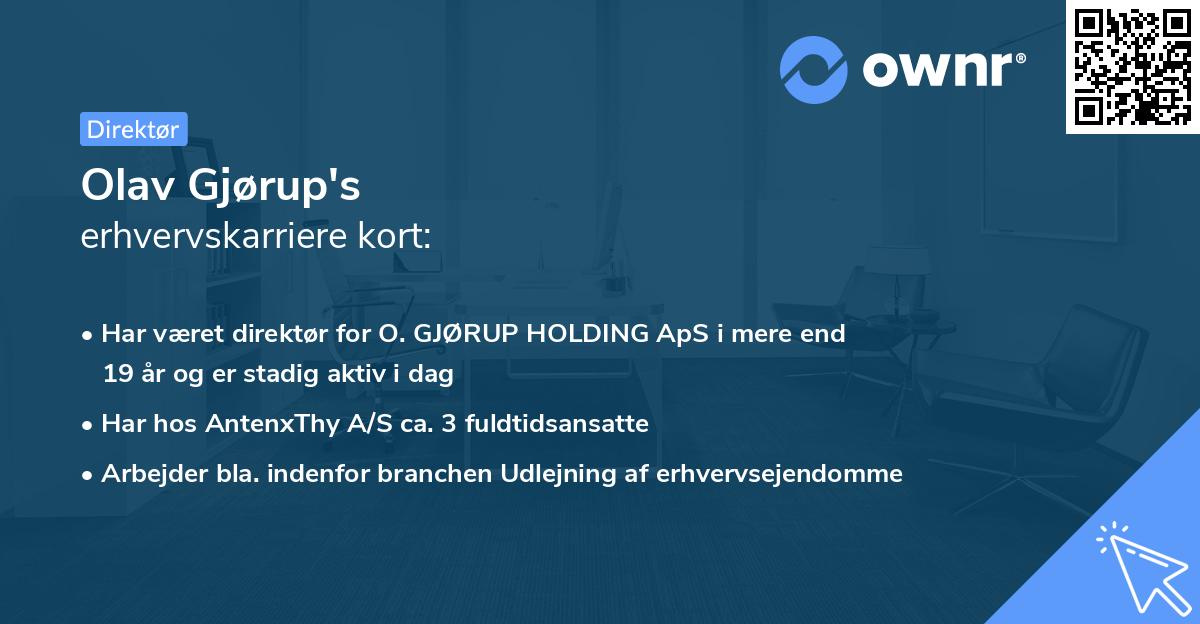 ownr®

Direktør

Olav Gjørup's
erhvervskarriere kort:

• Har været direktør for O. GJØRUP HOLDING ApS i mere end 19 år og er stadig aktiv i dag
• Har hos AntenxThy A/S ca. 3 fuldtidsansatte
• Arbejder bla. indenfor branchen Udlejning af erhvervsejendomme